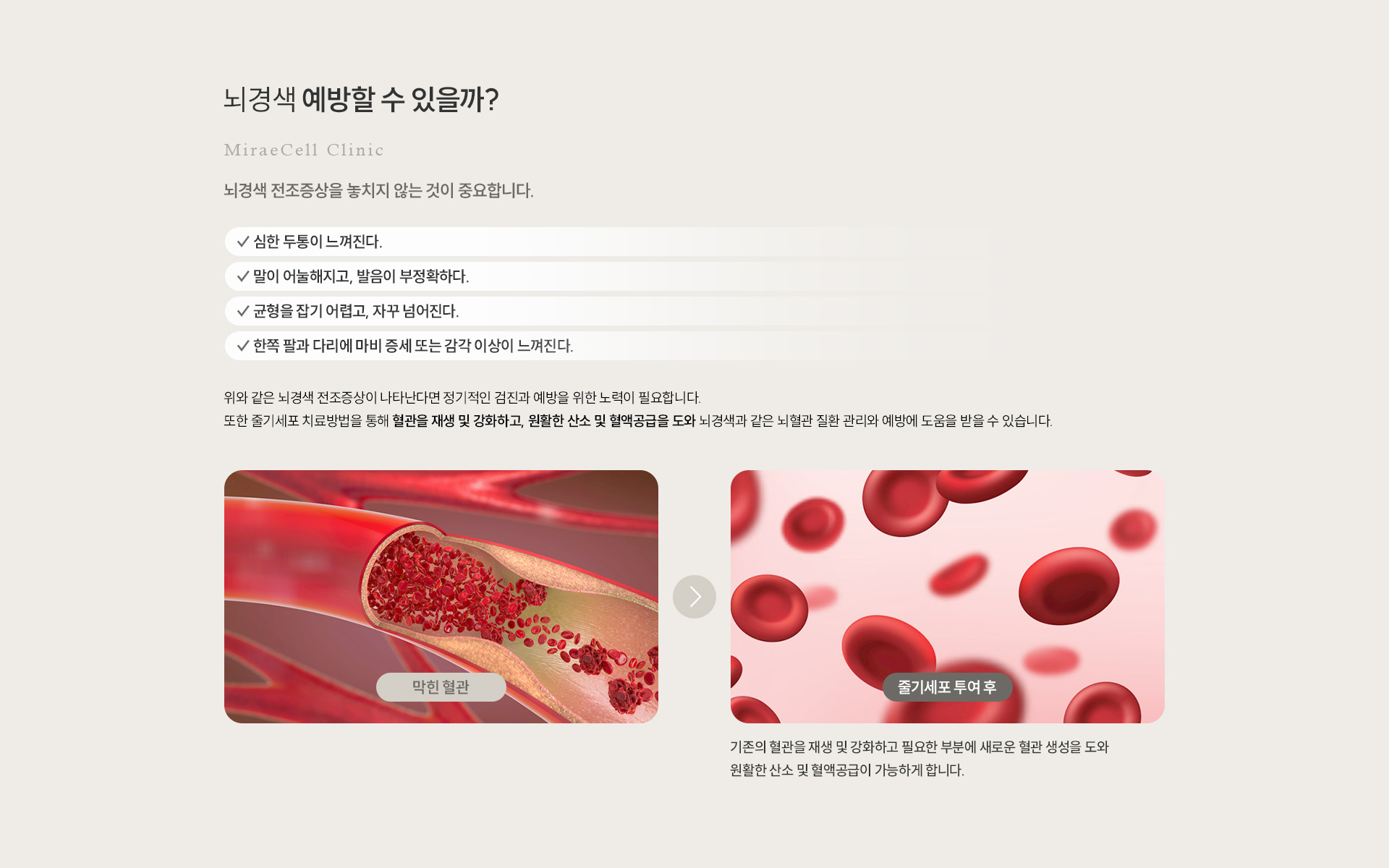 뇌경색 예방할 수 있을까?

MiraeCell Clinic

뇌경색 전조증상을 놓치지 않는 것이 중요합니다.

✓ 심한 두통이 느껴진다.

✓ 말이 어눌해지고, 발음이 부정확하다.

✓ 균형을 잡기 어렵고, 자꾸 넘어진다.

✓ 한쪽 팔과 다리에 마비 증세 또는 감각 이상이 느껴진다.

위와 같은 뇌경색 전조증상이 나타난다면 정기적인 검진과 예방을 위한 노력이 필요합니다.
또한 줄기세포 치료방법을 통해 혈관을 재생 및 강화하고, 원활한 산소 및 혈액공급을 도와 뇌경색과 같은 뇌혈관 질환 관리와 예방에 도움을 받을 수 있습니다.

막힌 혈관

줄기세포 투여 후

기존의 혈관을 재생 및 강화하고 필요한 부분에 새로운 혈관 생성을 도와
원활한 산소 및 혈액공급이 가능하게 합니다.